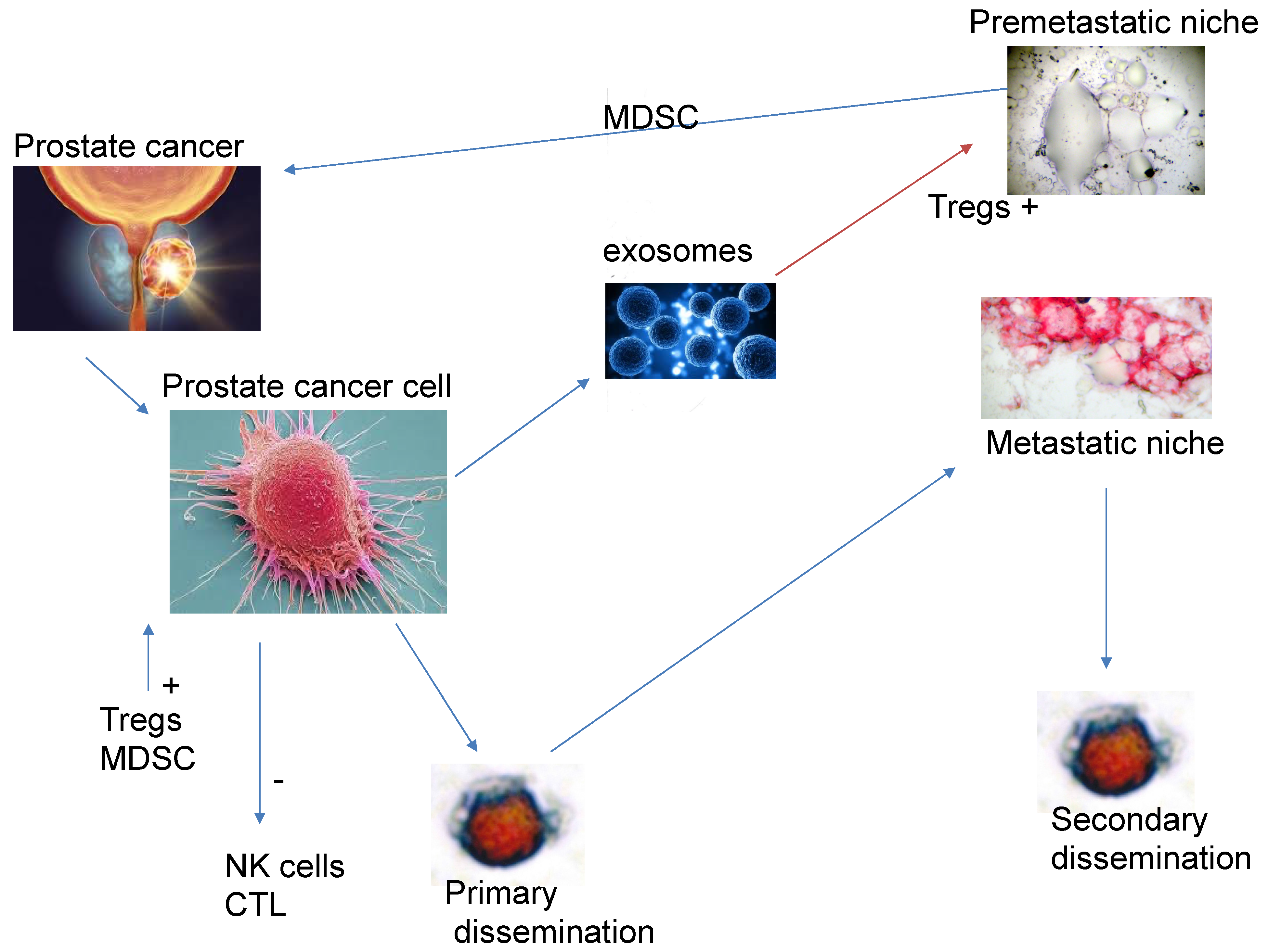 Premetastatic niche

MDSC

Prostate cancer

Tregs +

exosomes

Prostate cancer cell

Metastatic niche

+
Tregs
MDSC

-

NK cells
CTL

Primary dissemination

Secondary dissemination